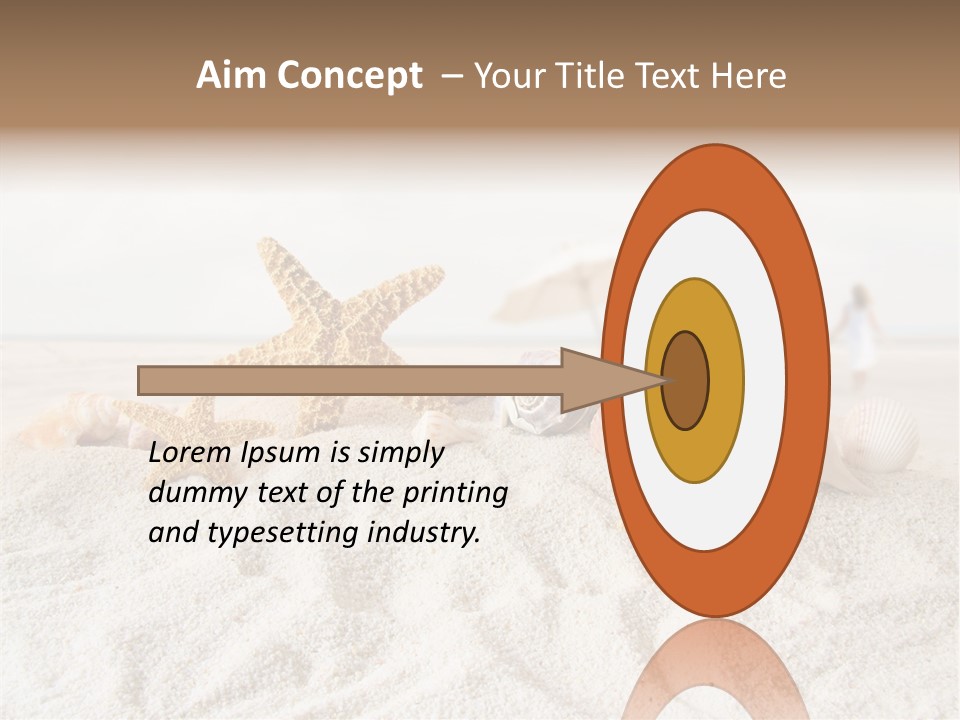 Aim Concept – Your Title Text Here

Lorem Ipsum is simply dummy text of the printing and typesetting industry.